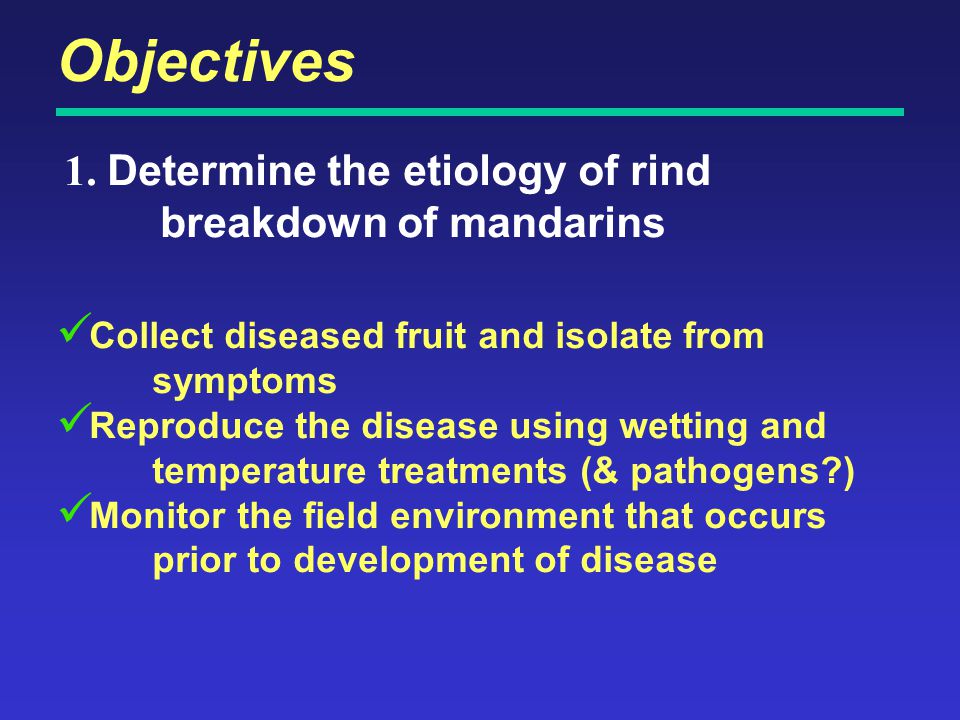 Objectives

1. Determine the etiology of rind breakdown of mandarins

✓Collect diseased fruit and isolate from symptoms
✓Reproduce the disease using wetting and temperature treatments (& pathogens?)
✓Monitor the field environment that occurs prior to development of disease